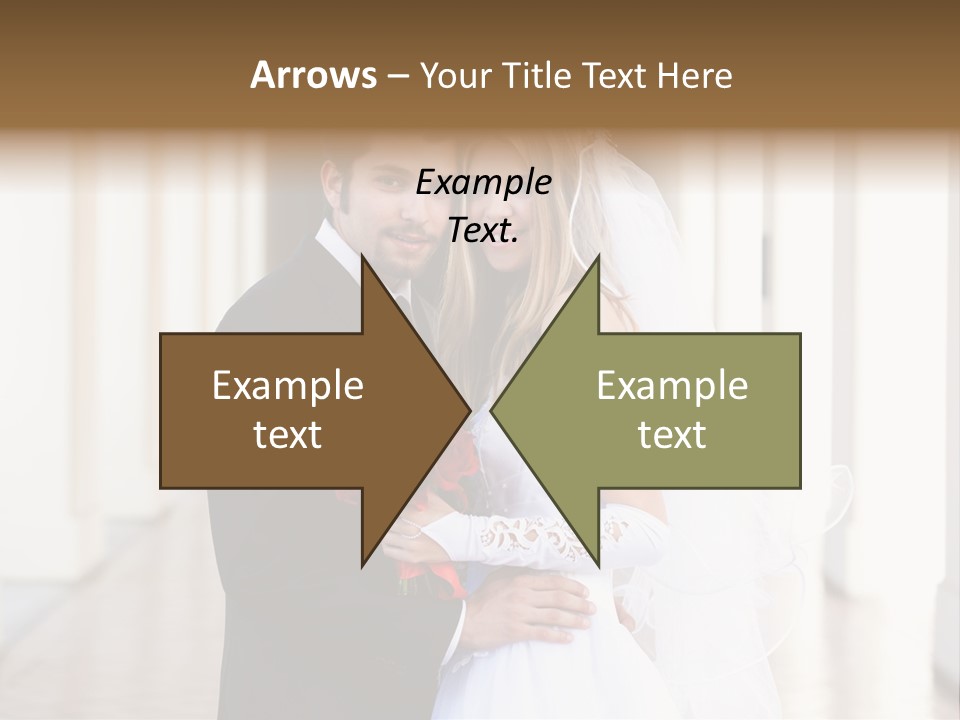 Arrows – Your Title Text Here

Example Text.

Example text

Example text